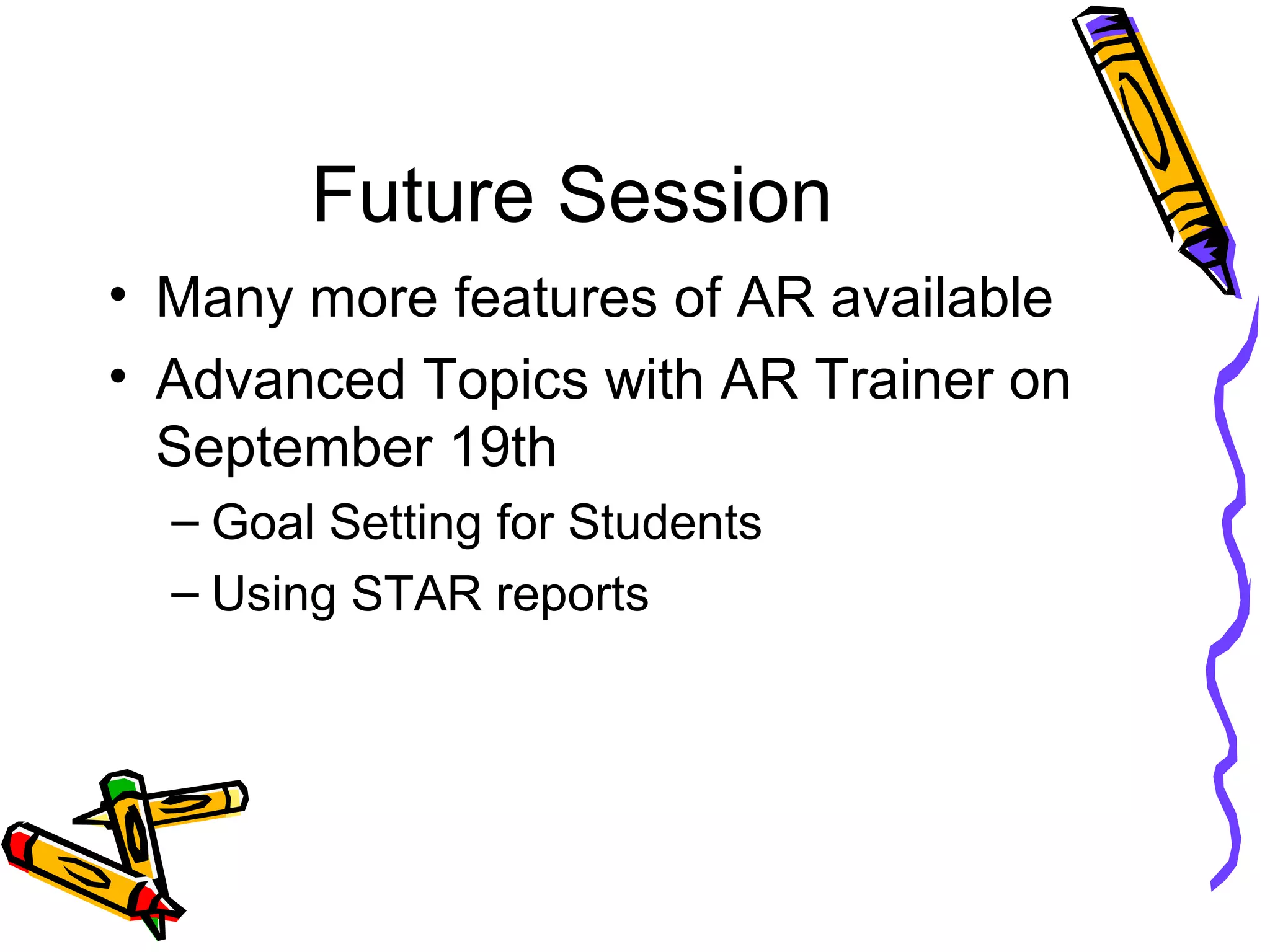 Future Session

• Many more features of AR available
• Advanced Topics with AR Trainer on September 19th
– Goal Setting for Students
– Using STAR reports